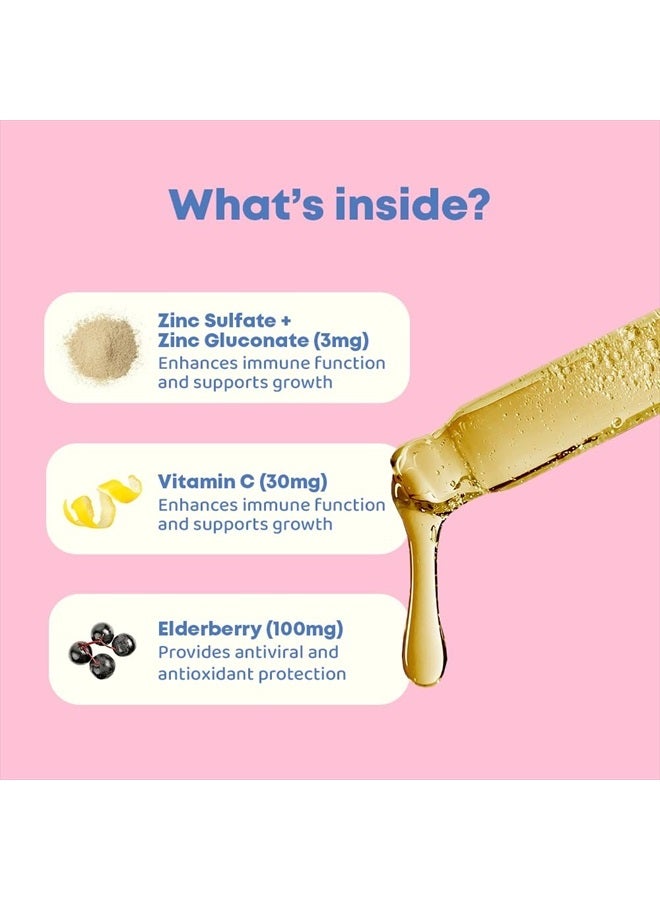 What's inside?

Zinc Sulfate + Zinc Gluconate (3mg)
Enhances immune function and supports growth

Vitamin C (30mg)
Enhances immune function and supports growth

Elderberry (100mg)
Provides antiviral and antioxidant protection